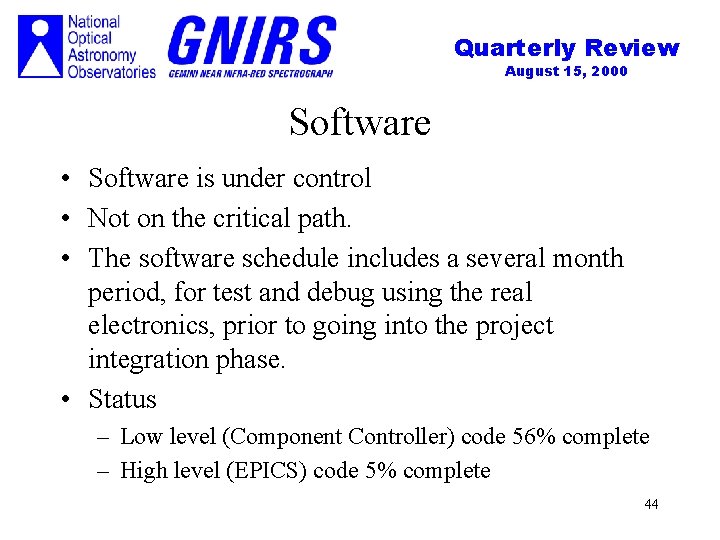 National Optical Astronomy Observatories

GNIRS
GEMINI NEAR INFRA-RED SPECTROGRAPH

Quarterly Review
August 15, 2000

Software

• Software is under control
• Not on the critical path.
• The software schedule includes a several month period, for test and debug using the real electronics, prior to going into the project integration phase.
• Status
– Low level (Component Controller) code 56% complete
– High level (EPICS) code 5% complete

44